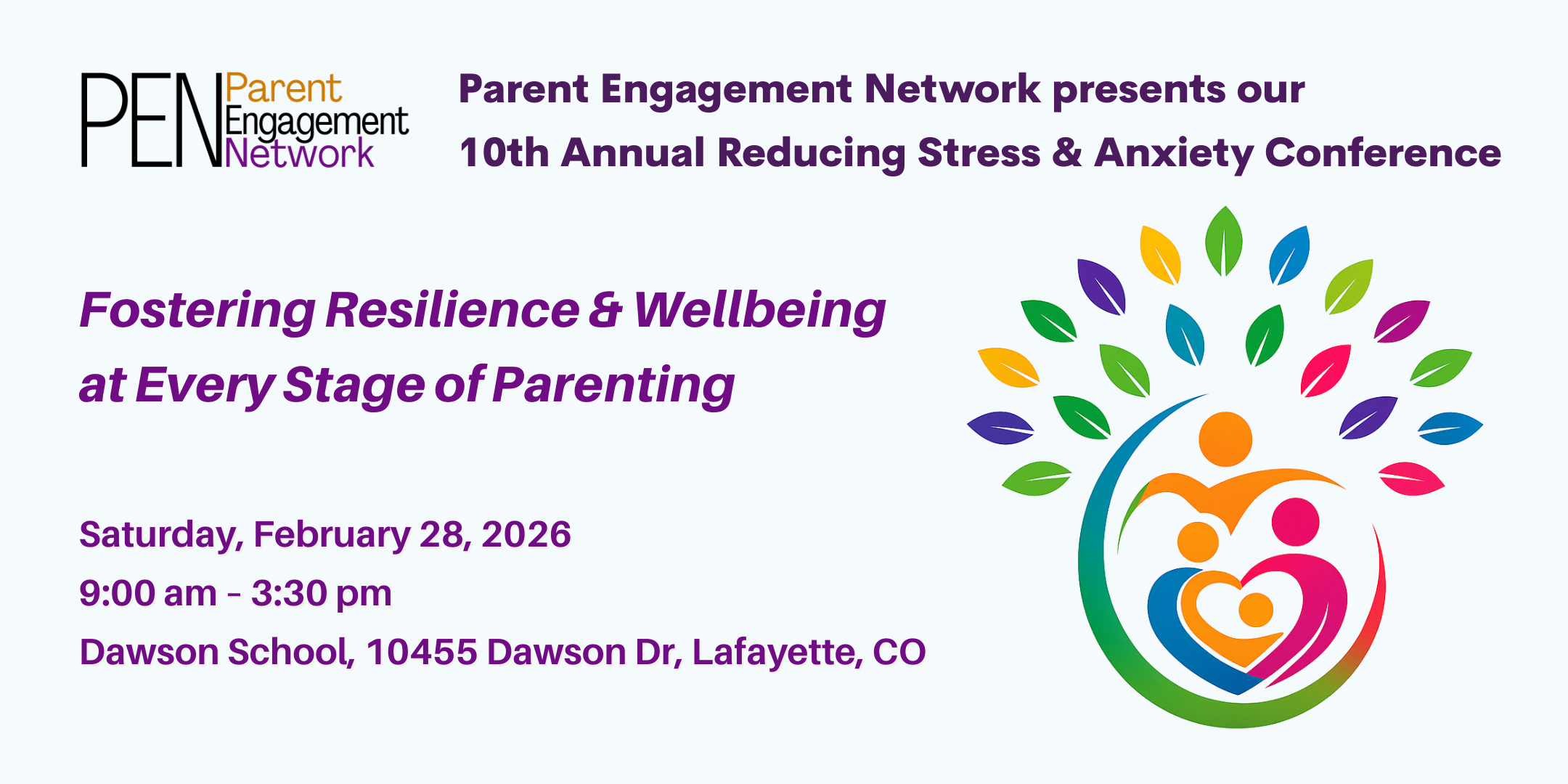 PEN Parent Engagement Network

Parent Engagement Network presents our 10th Annual Reducing Stress & Anxiety Conference

Fostering Resilience & Wellbeing at Every Stage of Parenting

Saturday, February 28, 2026
9:00 am - 3:30 pm
Dawson School, 10455 Dawson Dr, Lafayette, CO